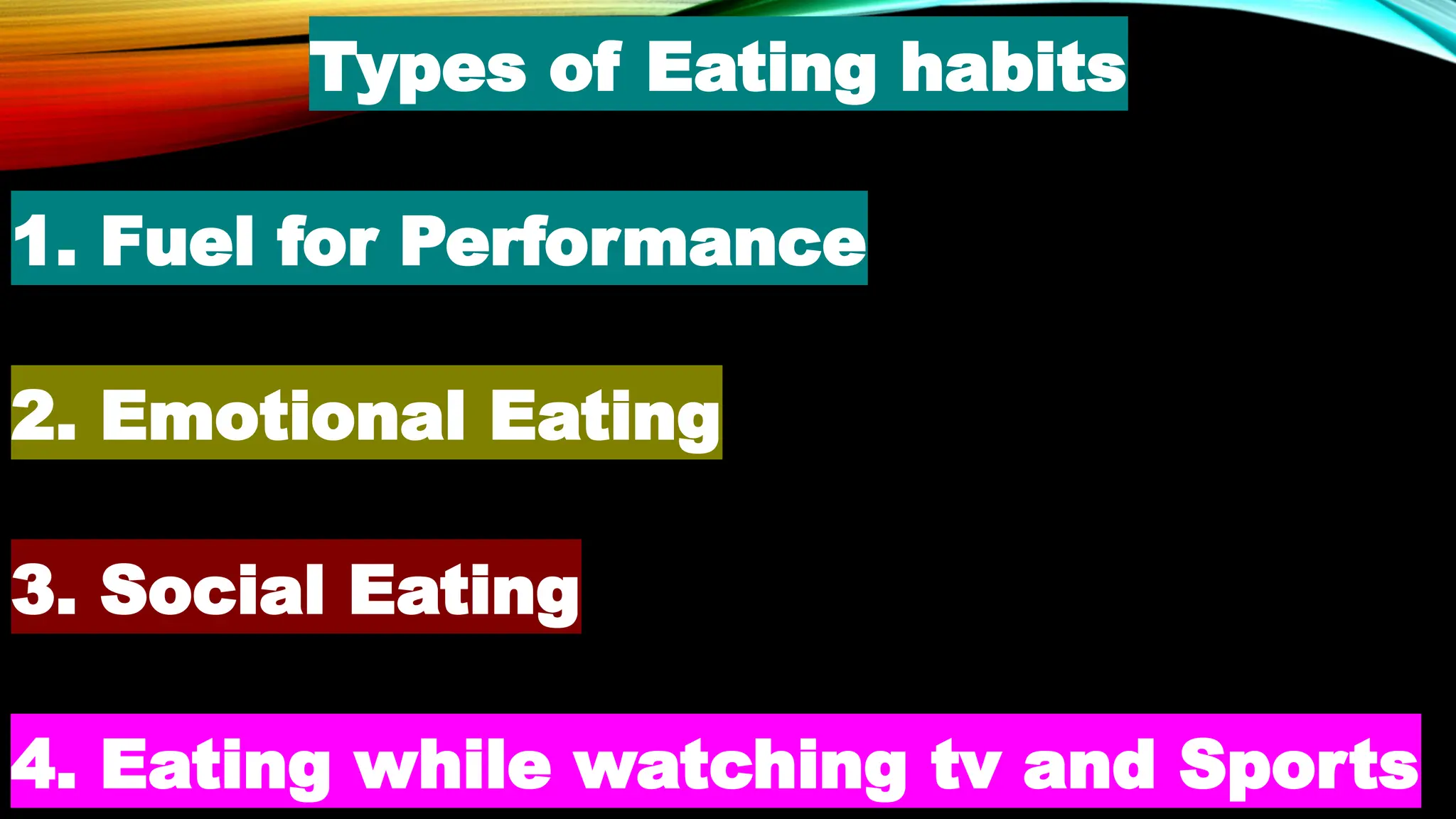 Types of Eating habits

1. Fuel for Performance

2. Emotional Eating

3. Social Eating

4. Eating while watching tv and Sports